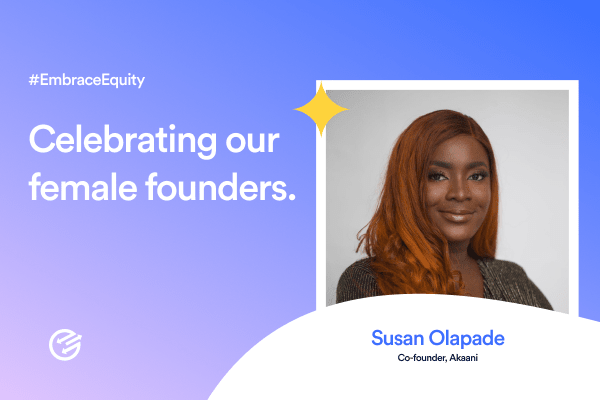 #EmbraceEquity

Celebrating our female founders.

Susan Olapade
Co-founder, Akaani